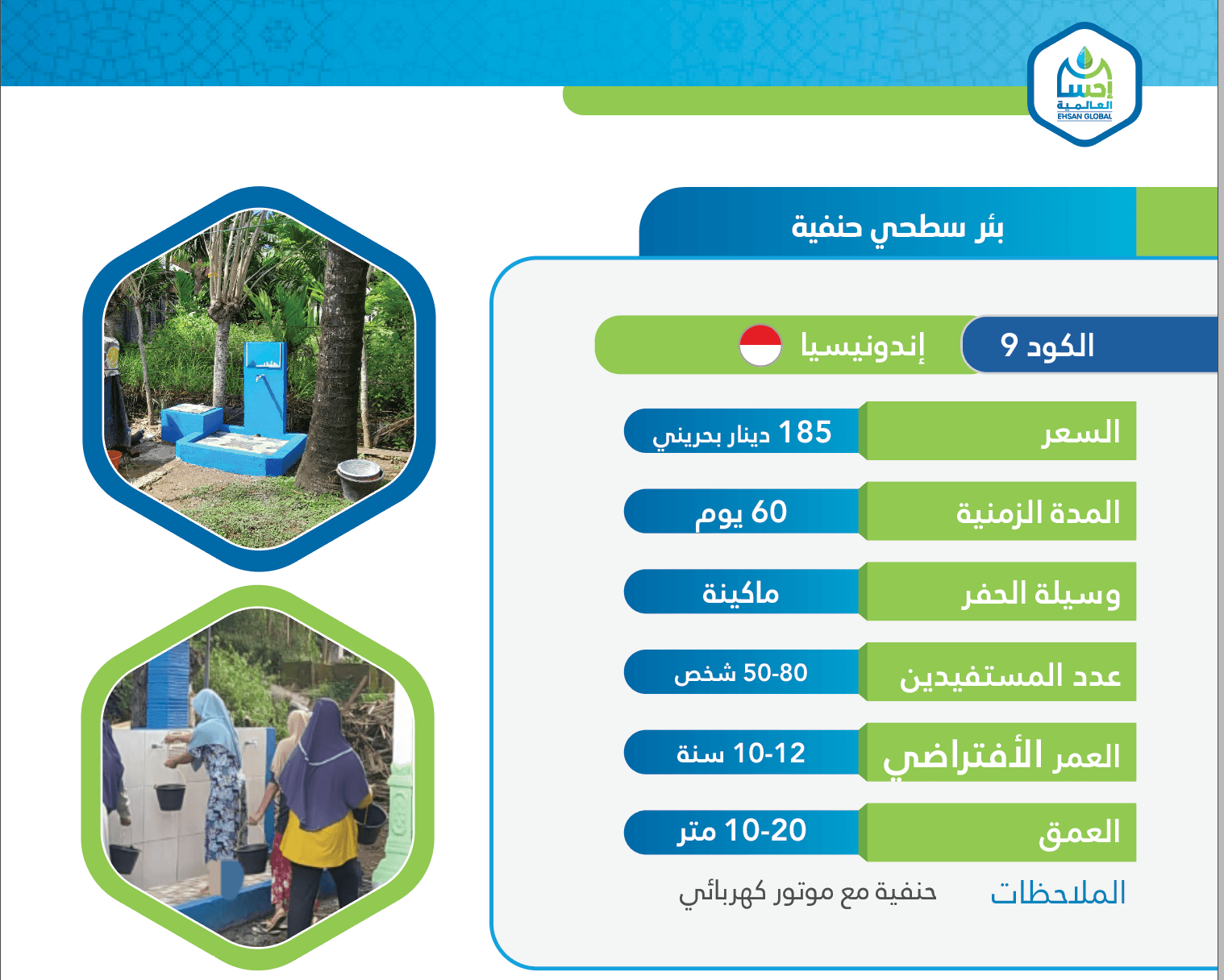 إحسان العالمية
EHSAN GLOBAL

بئر سطحي حنفية

الكود 9
إندونيسيا

السعر
185 دينار بحريني

المدة الزمنية
60 يوم

وسيلة الحفر
ماكينة

عدد المستفيدين
50-80 شخص

العمر الأفتراضي
10-12 سنة

العمق
10-20 متر

الملاحظات
حنفية مع موتور كهربائي